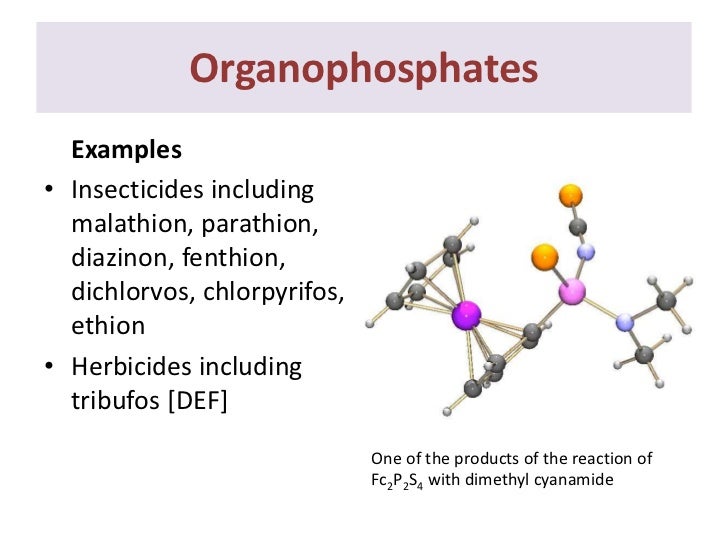 Organophosphates

Examples

• Insecticides including malathion, parathion, diazinon, fenthion, dichlorvos, chlorpyrifos, ethion

• Herbicides including tribufos [DEF]

One of the products of the reaction of $Fc_2P_2S_4$ with dimethyl cyanamide